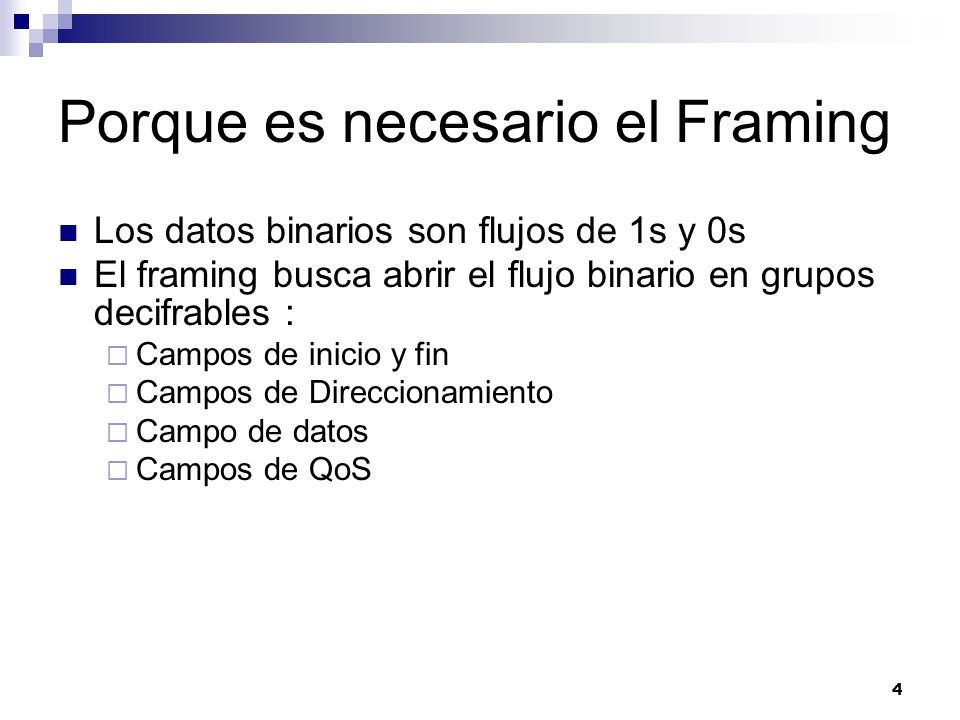 Porque es necesario el Framing

- Los datos binarios son flujos de 1s y 0s
- El framing busca abrir el flujo binario en grupos decifrables :
  - Campos de inicio y fin
  - Campos de Direccionamiento
  - Campo de datos
  - Campos de QoS

4